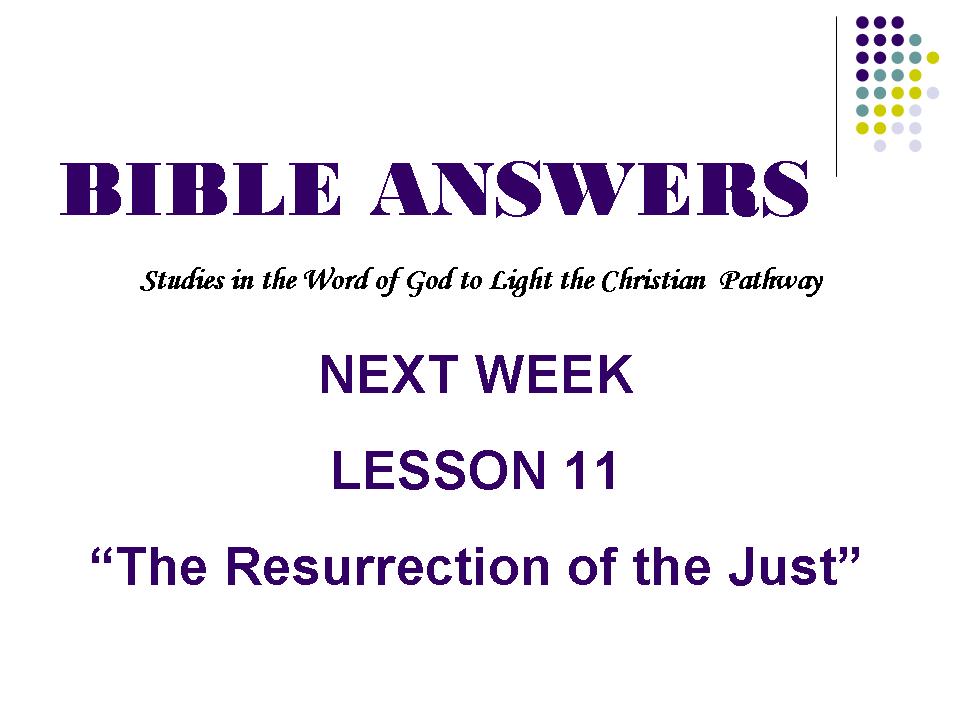 BIBLE ANSWERS

Studies in the Word of God to Light the Christian Pathway

NEXT WEEK

LESSON 11

“The Resurrection of the Just”